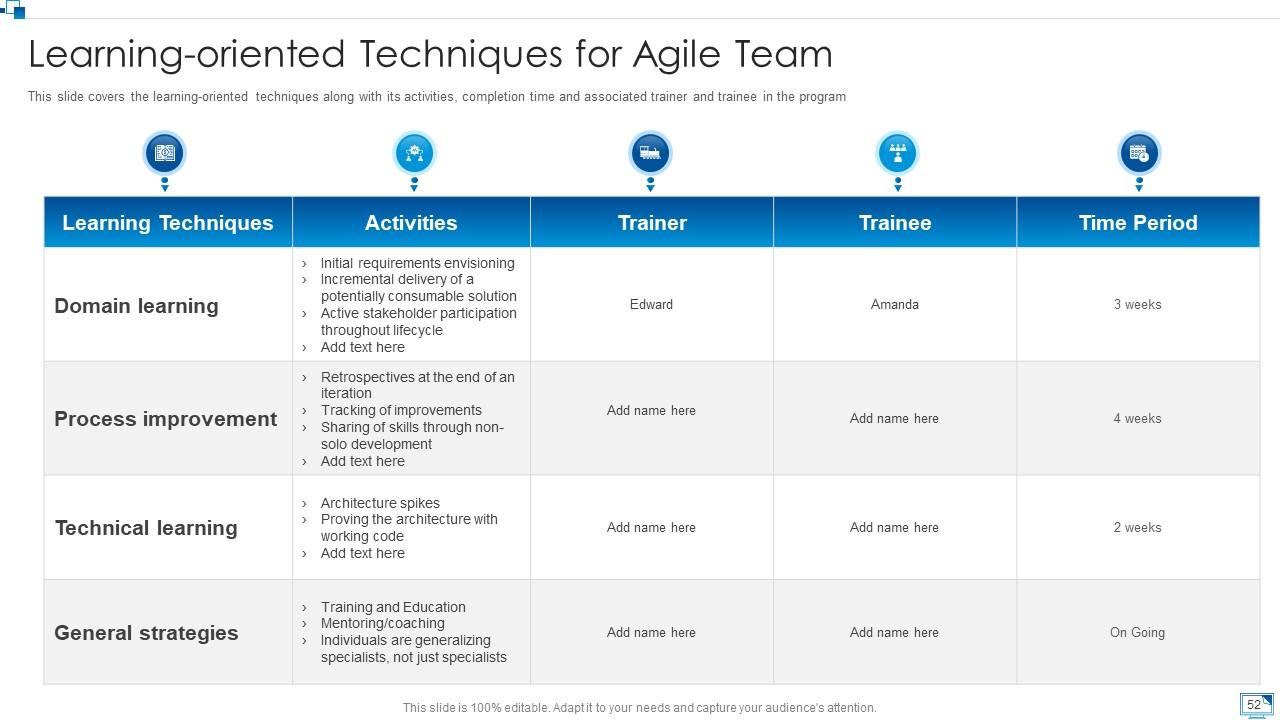 Learning-oriented Techniques for Agile Team

This slide covers the learning-oriented techniques along with its activities, completion time and associated trainer and trainee in the program

| Learning Techniques | Activities | Trainer | Trainee | Time Period |
|---|---|---|---|---|
| Domain learning | › Initial requirements envisioning › Incremental delivery of a potentially consumable solution › Active stakeholder participation throughout lifecycle › Add text here | Edward | Amanda | 3 weeks |
| Process improvement | › Retrospectives at the end of an iteration › Tracking of improvements › Sharing of skills through non-solo development › Add text here | Add name here | Add name here | 4 weeks |
| Technical learning | › Architecture spikes › Proving the architecture with working code › Add text here | Add name here | Add name here | 2 weeks |
| General strategies | › Training and Education › Mentoring/coaching › Individuals are generalizing specialists, not just specialists | Add name here | Add name here | On Going |

This slide is 100% editable. Adapt it to your needs and capture your audience's attention.

52